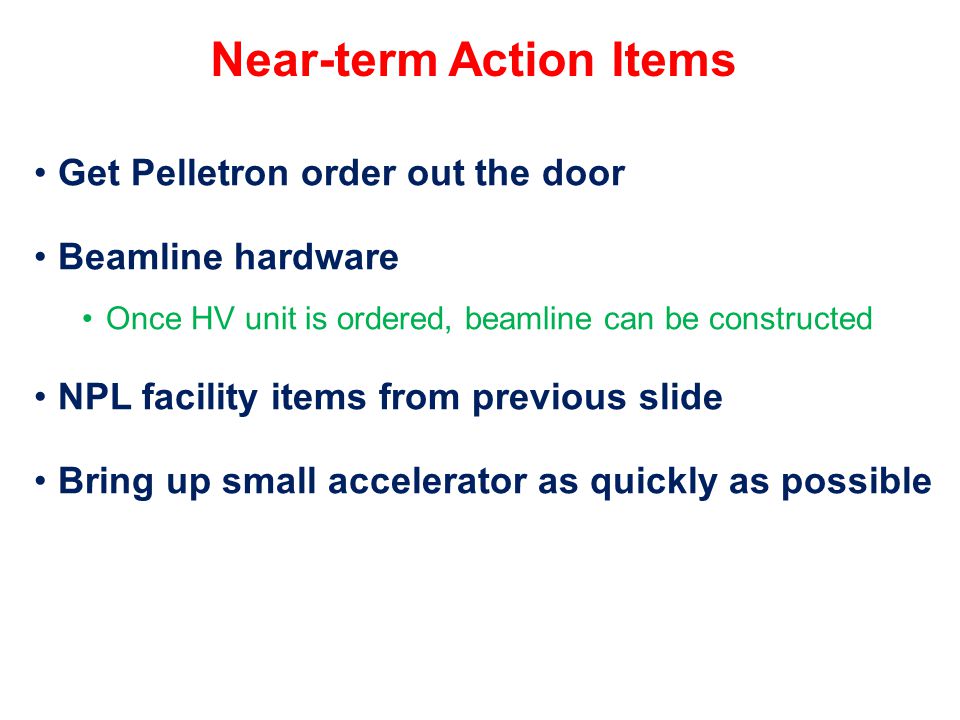 Near-term Action Items

• Get Pelletron order out the door

• Beamline hardware

• Once HV unit is ordered, beamline can be constructed

• NPL facility items from previous slide

• Bring up small accelerator as quickly as possible